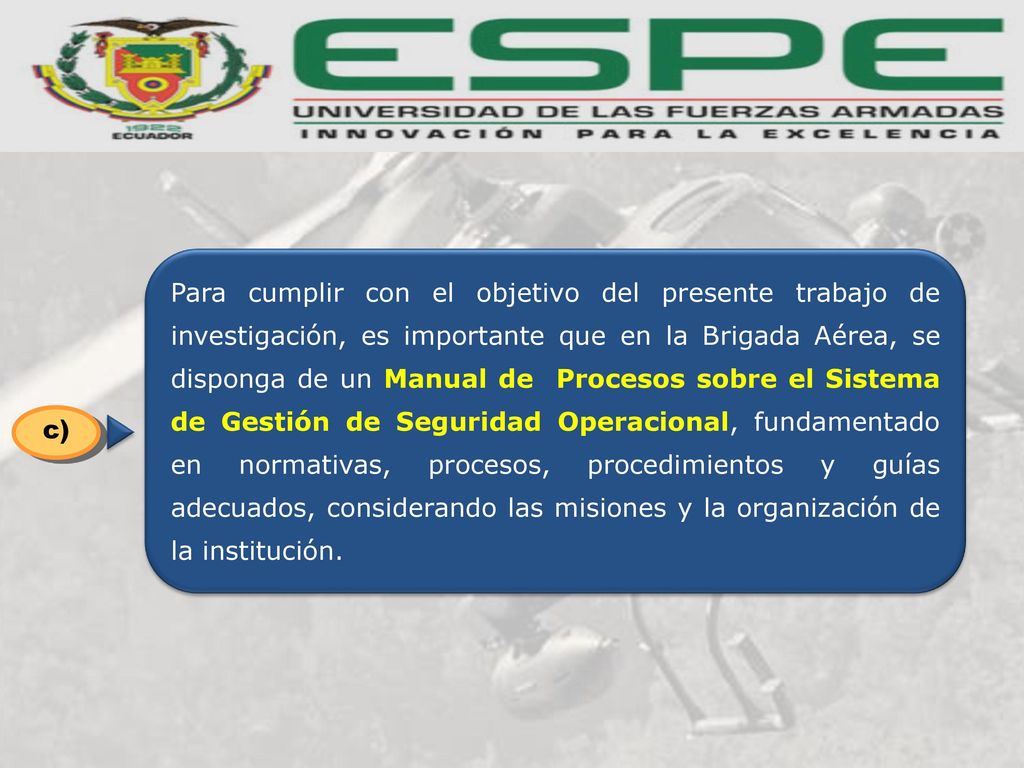 1922
ECUADOR

ESPE
UNIVERSIDAD DE LAS FUERZAS ARMADAS
INNOVACIÓN PARA LA EXCELENCIA

c)

Para cumplir con el objetivo del presente trabajo de investigación, es importante que en la Brigada Aérea, se disponga de un Manual de Procesos sobre el Sistema de Gestión de Seguridad Operacional, fundamentado en normativas, procesos, procedimientos y guías adecuados, considerando las misiones y la organización de la institución.